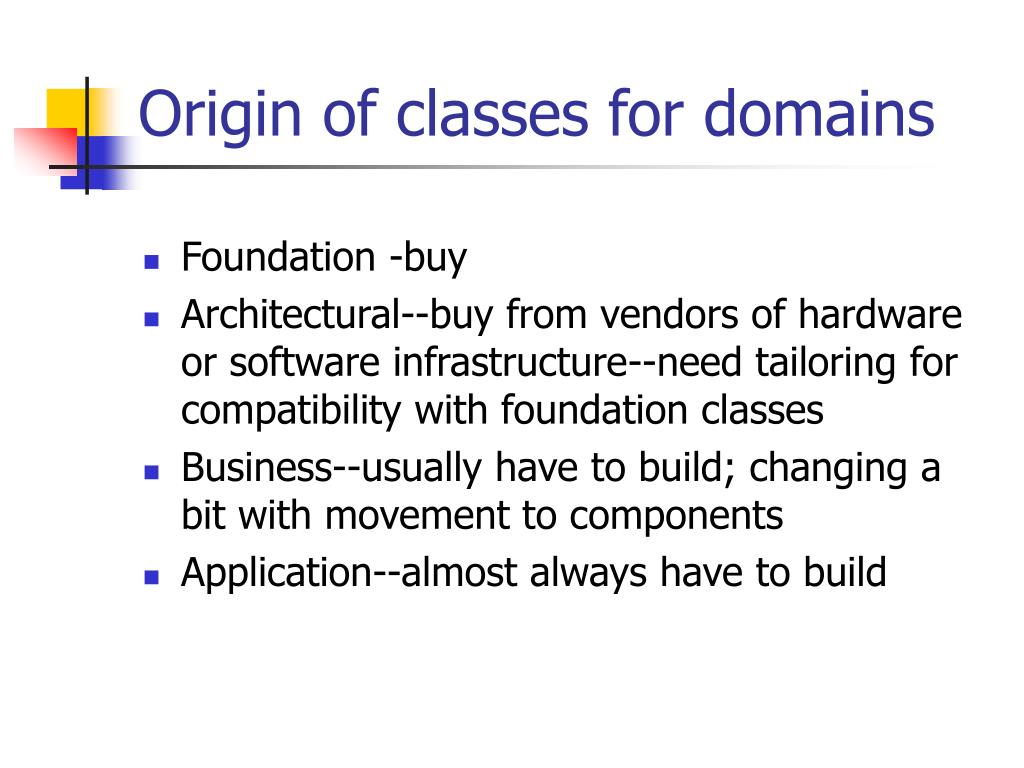 Origin of classes for domains

- Foundation -buy
- Architectural--buy from vendors of hardware or software infrastructure--need tailoring for compatibility with foundation classes
- Business--usually have to build; changing a bit with movement to components
- Application--almost always have to build